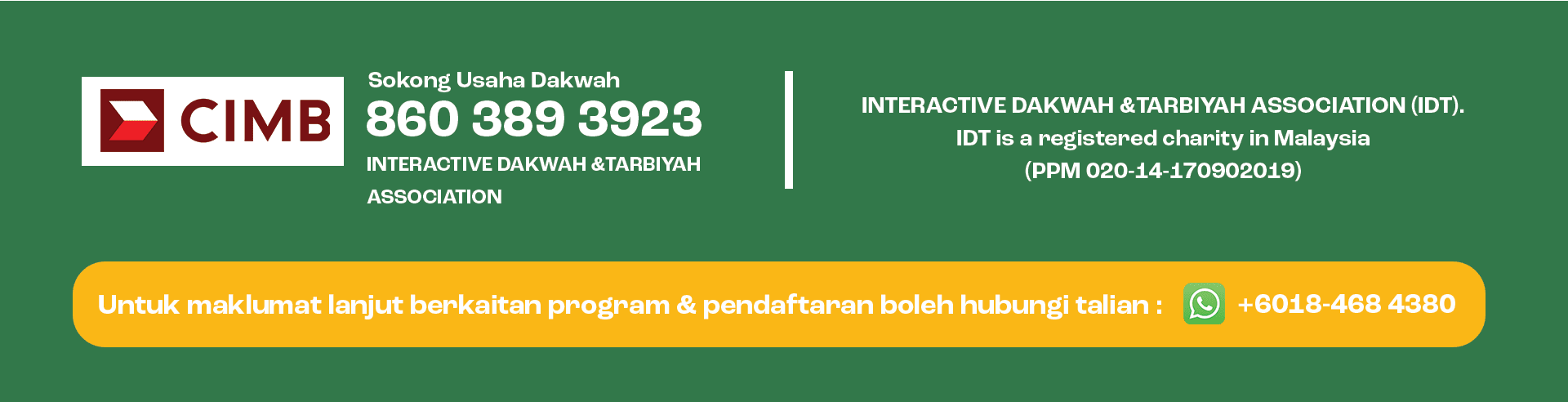 CIMB

Sokong Usaha Dakwah

860 389 3923

INTERACTIVE DAKWAH &TARBIYAH ASSOCIATION

INTERACTIVE DAKWAH &TARBIYAH ASSOCIATION (IDT).
IDT is a registered charity in Malaysia
(PPM 020-14-170902019)

Untuk maklumat lanjut berkaitan program & pendaftaran boleh hubungi talian : +6018-468 4380